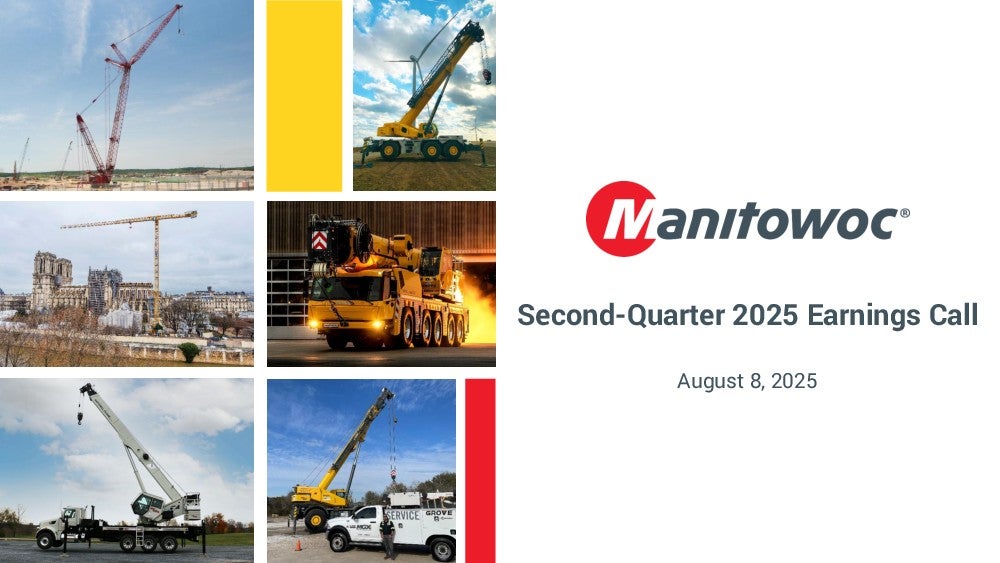 Manitowoc®

Second-Quarter 2025 Earnings Call

August 8, 2025

SERVICE

GROVE